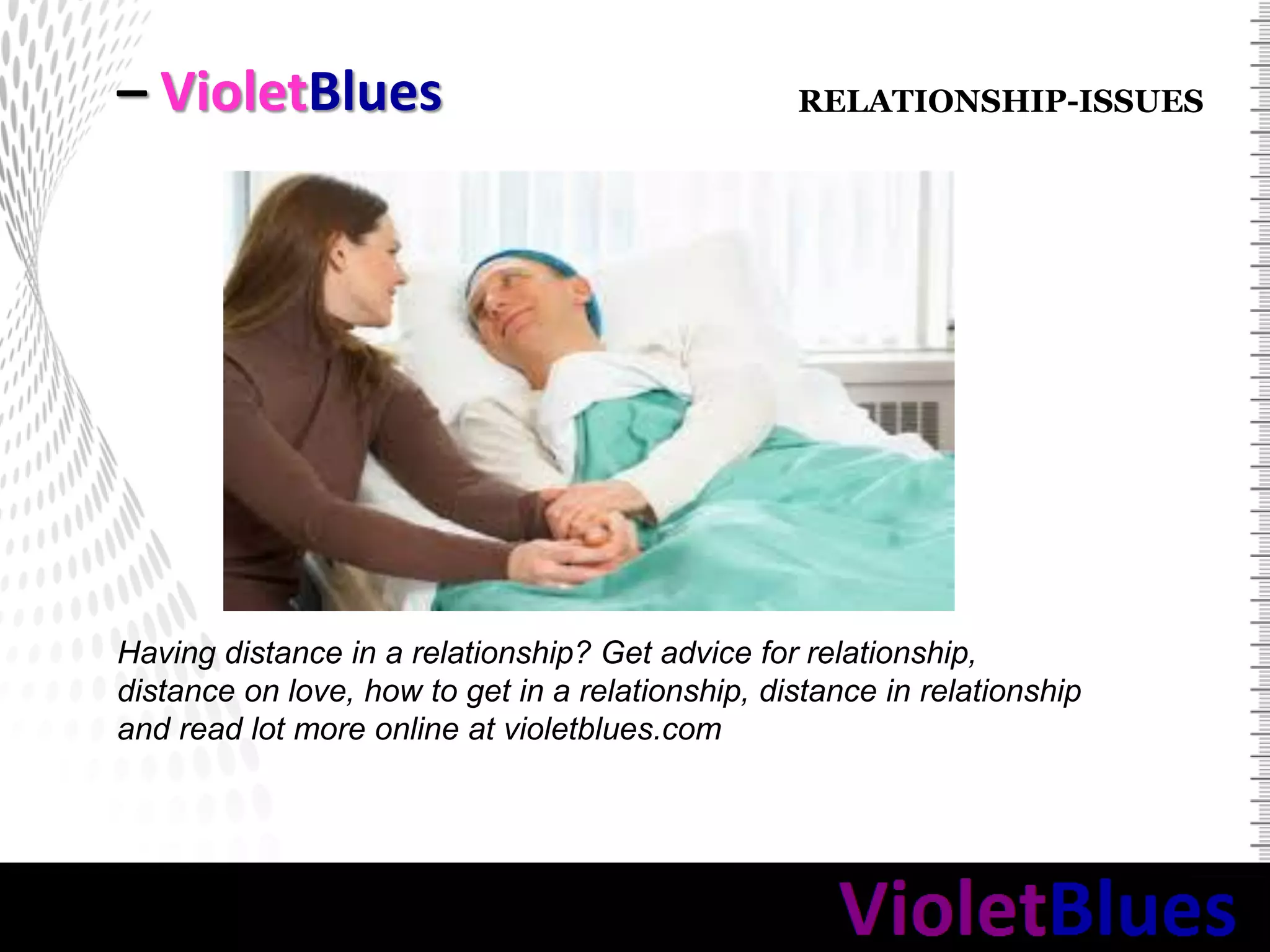 – VioletBlues

RELATIONSHIP-ISSUES

Having distance in a relationship? Get advice for relationship, distance on love, how to get in a relationship, distance in relationship and read lot more online at violetblues.com

VioletBlues